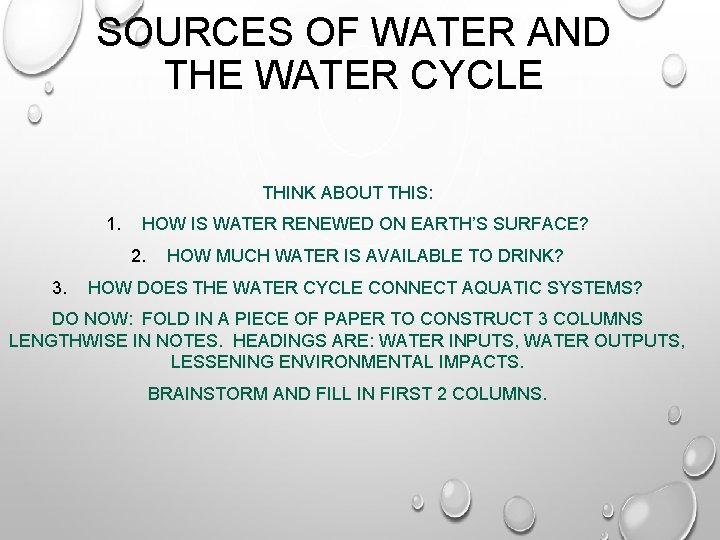 SOURCES OF WATER AND THE WATER CYCLE

THINK ABOUT THIS:

1. HOW IS WATER RENEWED ON EARTH'S SURFACE?

2. HOW MUCH WATER IS AVAILABLE TO DRINK?

3. HOW DOES THE WATER CYCLE CONNECT AQUATIC SYSTEMS?

DO NOW: FOLD IN A PIECE OF PAPER TO CONSTRUCT 3 COLUMNS LENGTHWISE IN NOTES. HEADINGS ARE: WATER INPUTS, WATER OUTPUTS, LESSENING ENVIRONMENTAL IMPACTS.

BRAINSTORM AND FILL IN FIRST 2 COLUMNS.